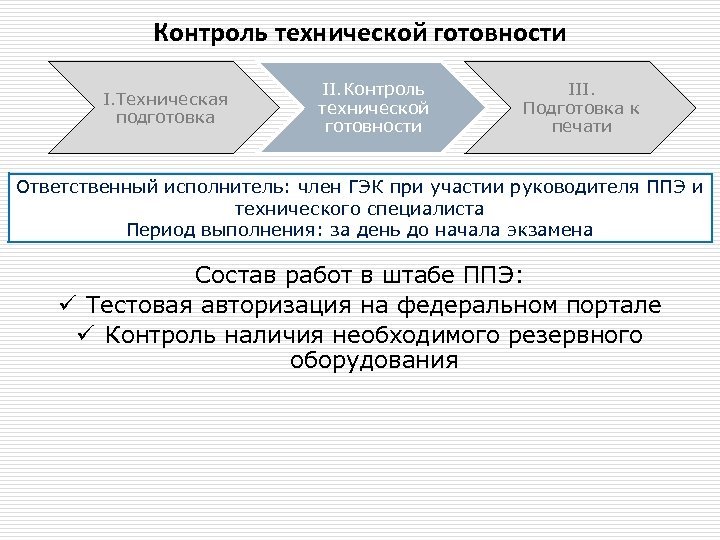 Контроль технической готовности

I.Техническая подготовка

II.Контроль технической готовности

III. Подготовка к печати

Ответственный исполнитель: член ГЭК при участии руководителя ППЭ и технического специалиста
Период выполнения: за день до начала экзамена

Состав работ в штабе ППЭ:
✓ Тестовая авторизация на федеральном портале
✓ Контроль наличия необходимого резервного оборудования